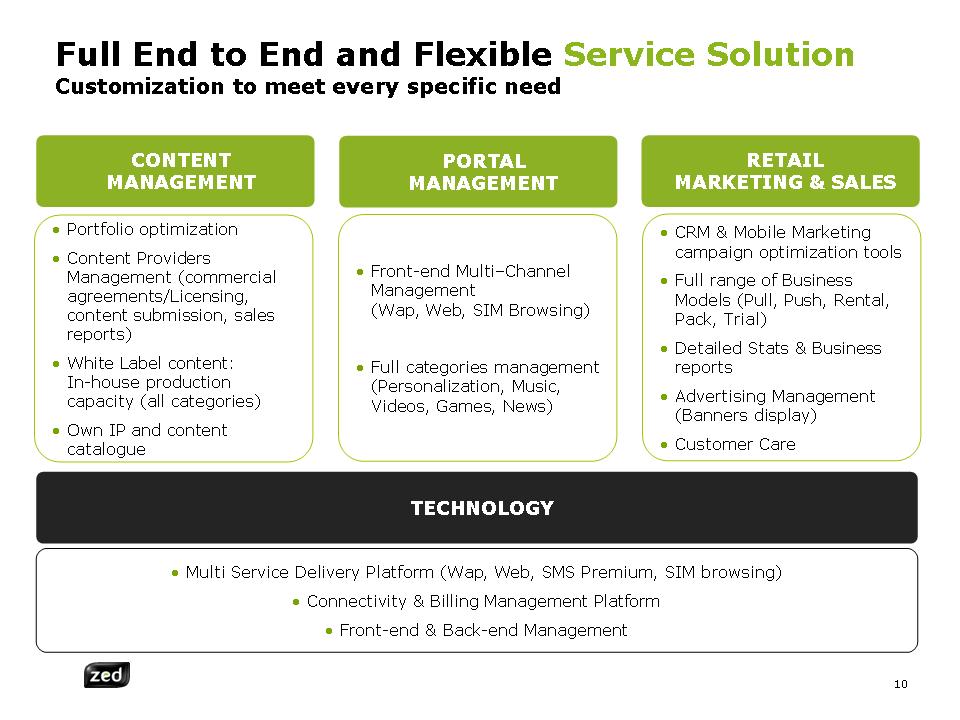 Full End to End and Flexible Service Solution
Customization to meet every specific need

CONTENT MANAGEMENT

• Portfolio optimization
• Content Providers Management (commercial agreements/Licensing, content submission, sales reports)
• White Label content: In-house production capacity (all categories)
• Own IP and content catalogue

PORTAL MANAGEMENT

• Front-end Multi–Channel Management (Wap, Web, SIM Browsing)
• Full categories management (Personalization, Music, Videos, Games, News)

RETAIL MARKETING & SALES

• CRM & Mobile Marketing campaign optimization tools
• Full range of Business Models (Pull, Push, Rental, Pack, Trial)
• Detailed Stats & Business reports
• Advertising Management (Banners display)
• Customer Care

TECHNOLOGY

• Multi Service Delivery Platform (Wap, Web, SMS Premium, SIM browsing)
• Connectivity & Billing Management Platform
• Front-end & Back-end Management

zed

10